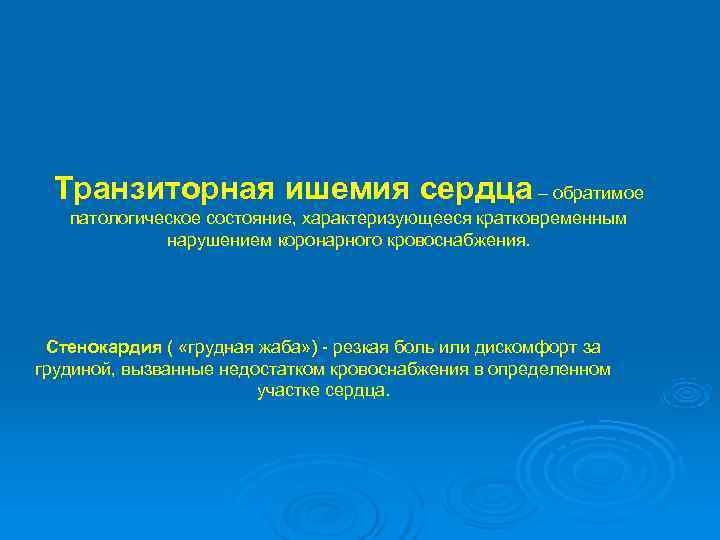 Транзиторная ишемия сердца – обратимое патологическое состояние, характеризующееся кратковременным нарушением коронарного кровоснабжения.

Стенокардия ( «грудная жаба») - резкая боль или дискомфорт за грудиной, вызванные недостатком кровоснабжения в определенном участке сердца.